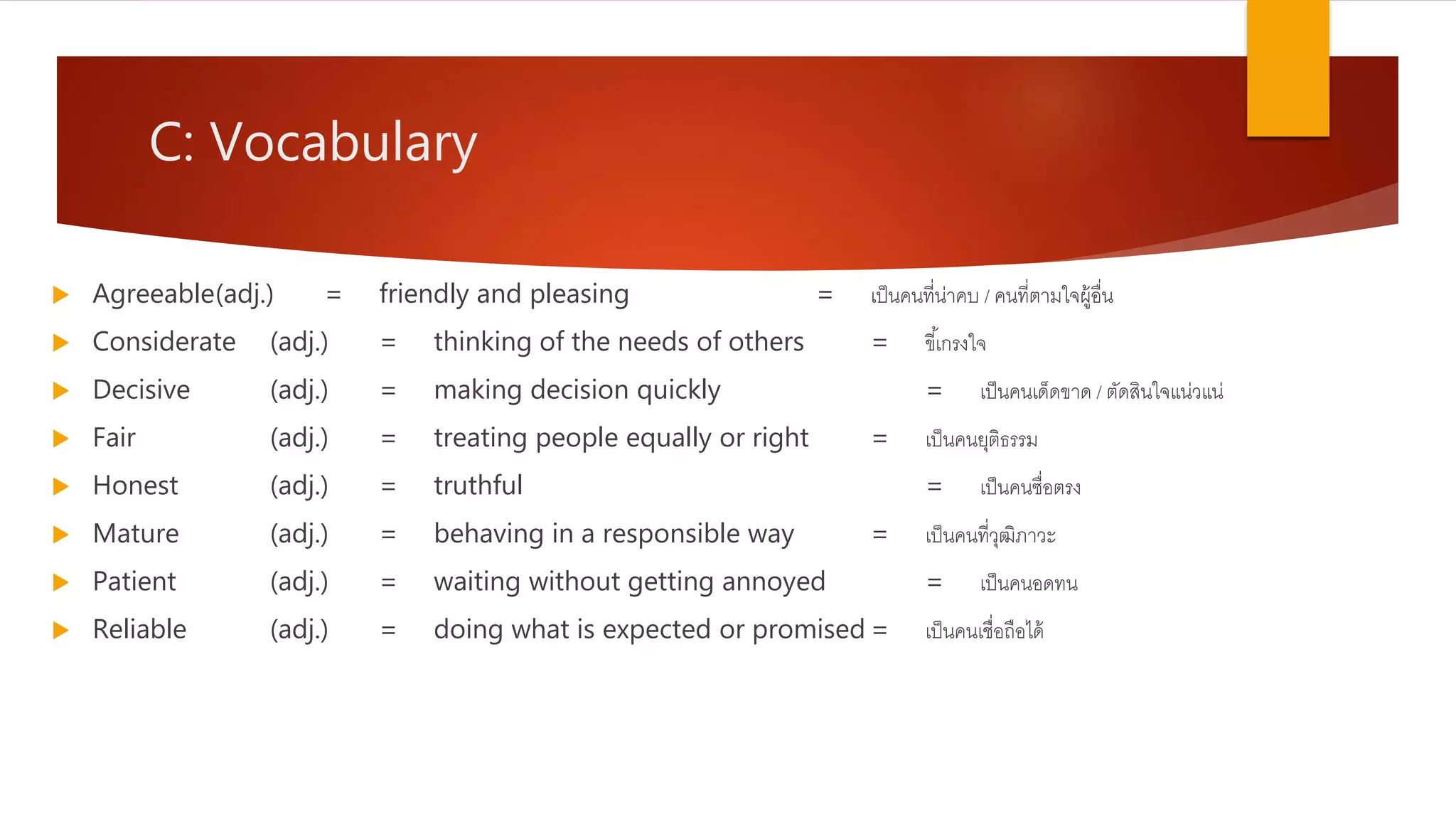 C: Vocabulary

Agreeable(adj.) = friendly and pleasing = เป็นคนที่น่าคบ / คนที่ตามใจผู้อื่น

Considerate (adj.) = thinking of the needs of others = ขี้เกรงใจ

Decisive (adj.) = making decision quickly = เป็นคนเด็ดขาด / ตัดสินใจแน่วแน่

Fair (adj.) = treating people equally or right = เป็นคนยุติธรรม

Honest (adj.) = truthful = เป็นคนซื่อตรง

Mature (adj.) = behaving in a responsible way = เป็นคนที่วุฒิภาวะ

Patient (adj.) = waiting without getting annoyed = เป็นคนอดทน

Reliable (adj.) = doing what is expected or promised = เป็นคนเชื่อถือได้